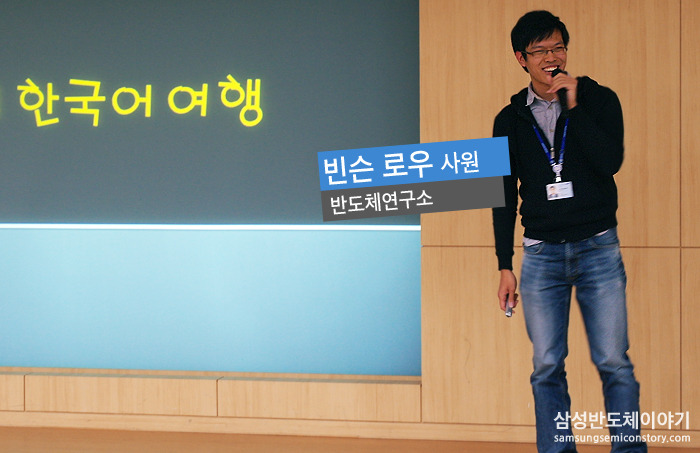 한국어 여행

빈슨 로우 사원
반도체연구소

삼성반도체이야기
samsungsemiconstory.com